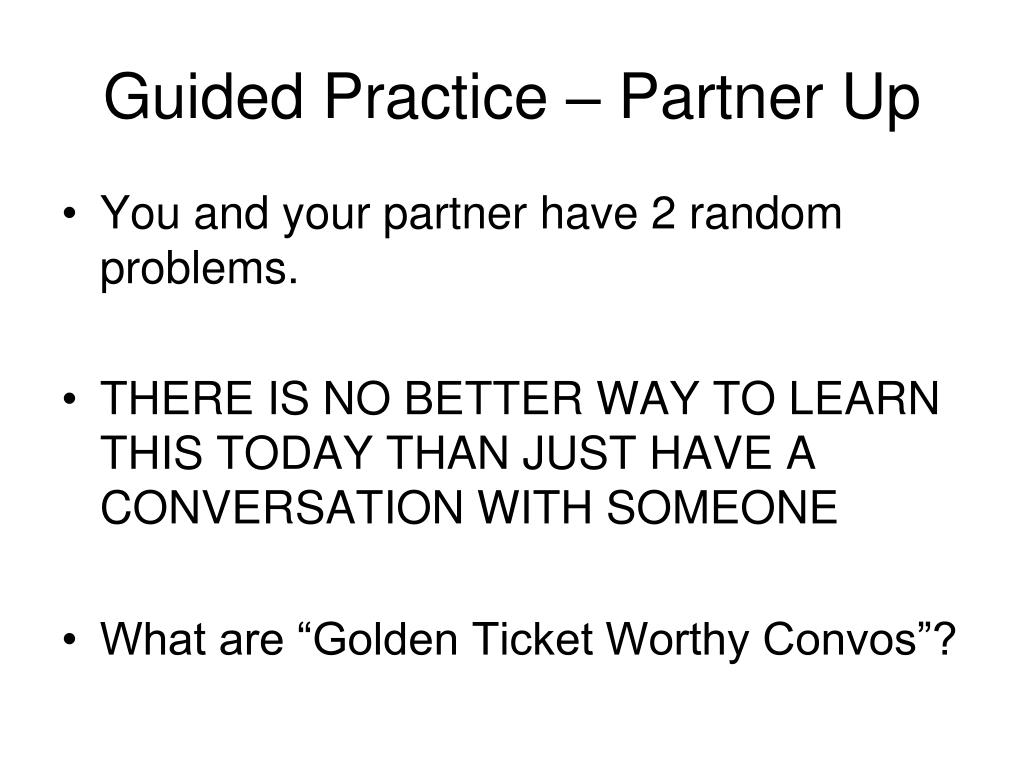 Guided Practice – Partner Up

• You and your partner have 2 random problems.

• THERE IS NO BETTER WAY TO LEARN THIS TODAY THAN JUST HAVE A CONVERSATION WITH SOMEONE

• What are “Golden Ticket Worthy Convos”?